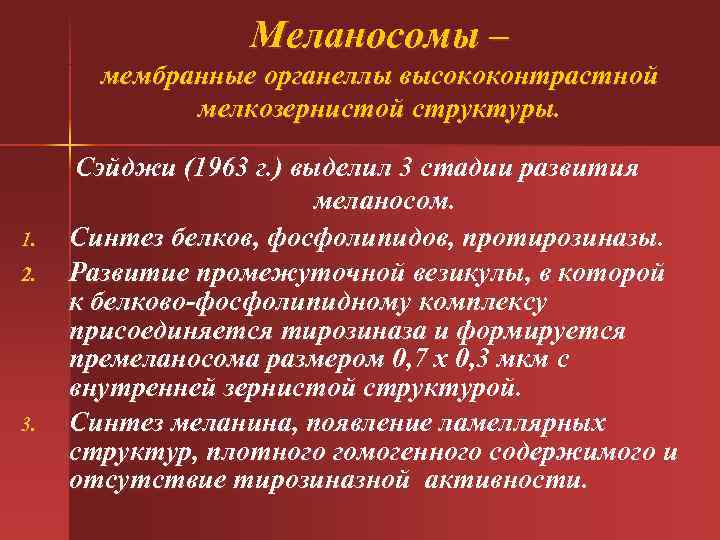 Меланосомы –
мембранные органеллы высококонтрастной мелкозернистой структуры.

Сэйджи (1963 г.) выделил 3 стадии развития меланосом.

1. Синтез белков, фосфолипидов, протирозиназы.
2. Развитие промежуточной везикулы, в которой к белково-фосфолипидному комплексу присоединяется тирозиназа и формируется премеланосома размером 0,7 х 0,3 мкм с внутренней зернистой структурой.
3. Синтез меланина, появление ламеллярных структур, плотного гомогенного содержимого и отсутствие тирозиназной активности.